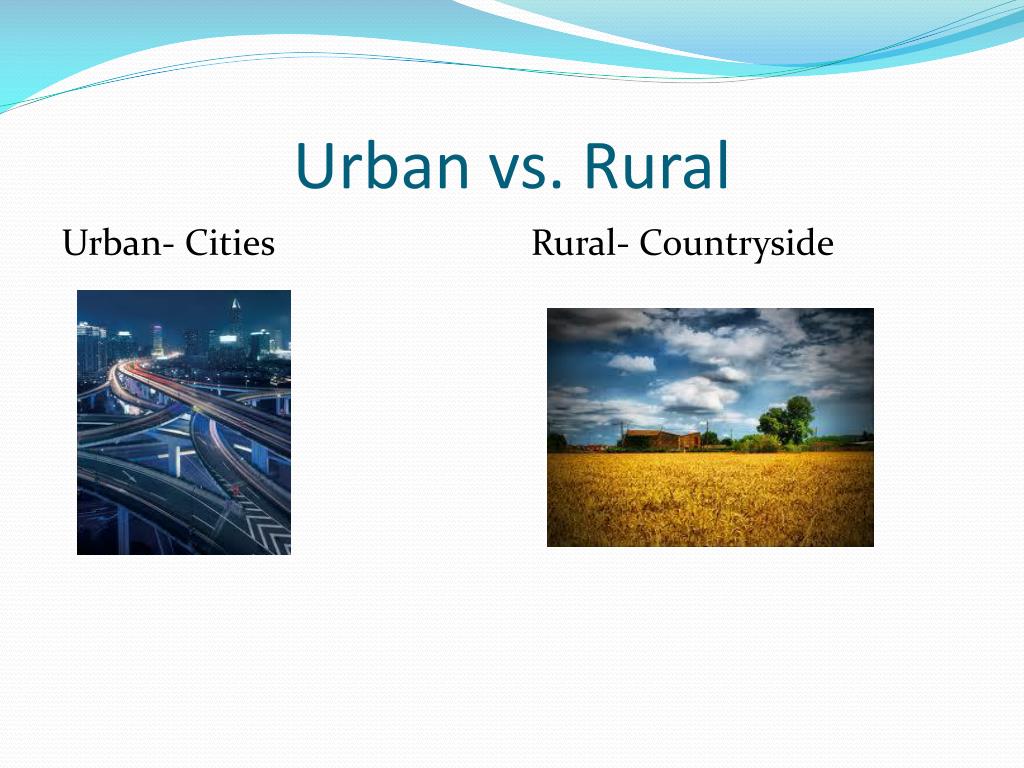 Urban vs. Rural

Urban- Cities

Rural- Countryside